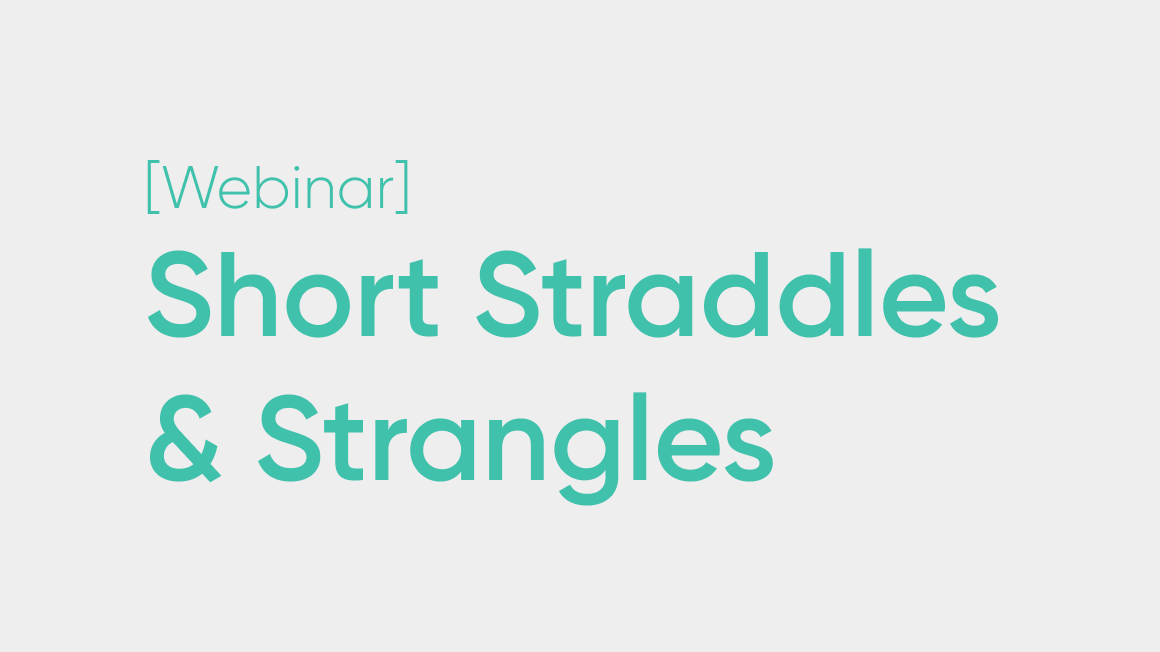 [Webinar]
Short Straddles & Strangles